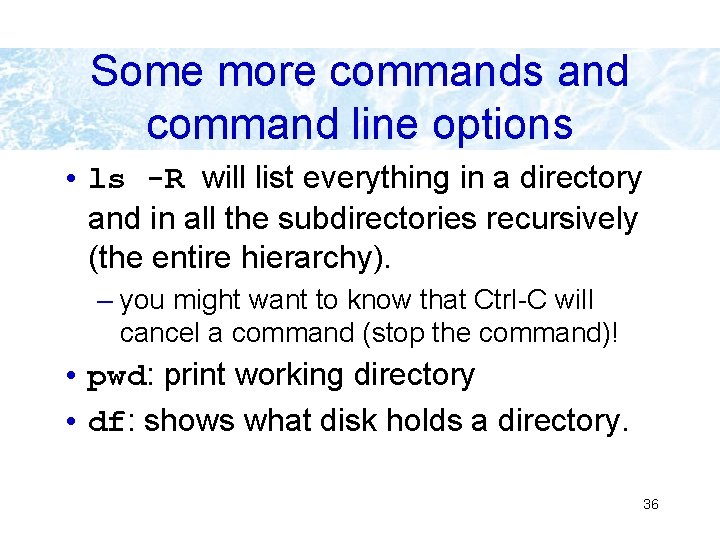 Some more commands and command line options

• ls -R will list everything in a directory and in all the subdirectories recursively (the entire hierarchy).

– you might want to know that Ctrl-C will cancel a command (stop the command)!

• pwd: print working directory

• df: shows what disk holds a directory.

36